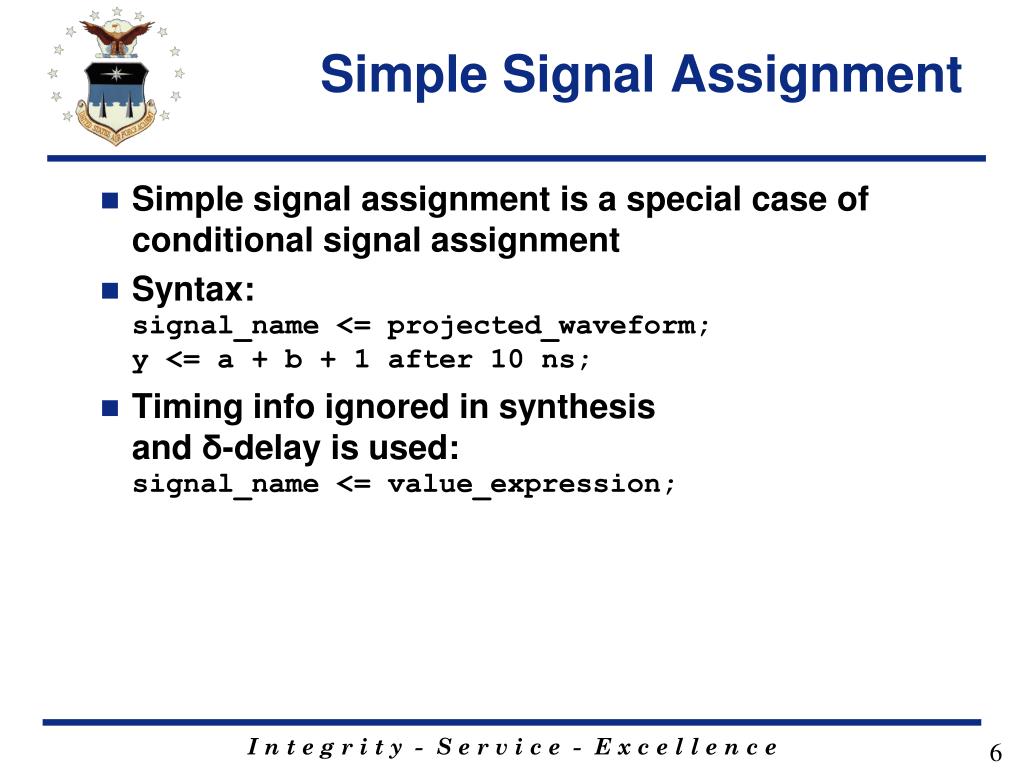 Simple Signal Assignment

Simple signal assignment is a special case of conditional signal assignment

Syntax:
signal_name <= projected_waveform;
y <= a + b + 1 after 10 ns;

Timing info ignored in synthesis and δ-delay is used:
signal_name <= value_expression;

Integrity - Service - Excellence

6